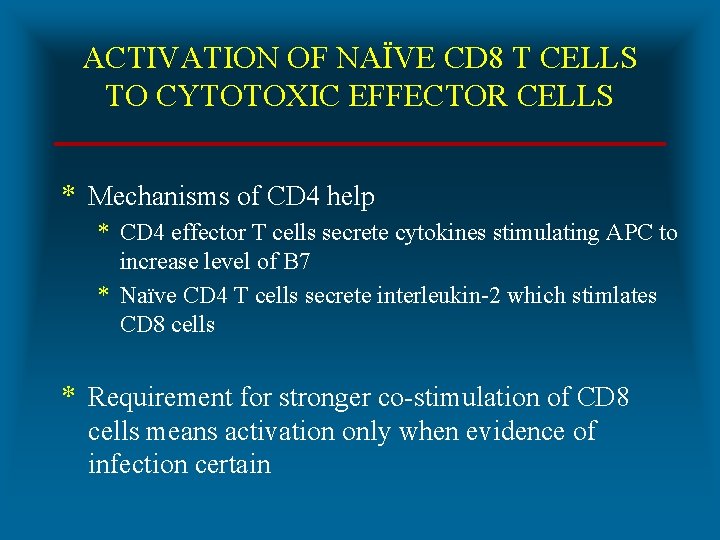 ACTIVATION OF NAÏVE CD8 T CELLS TO CYTOTOXIC EFFECTOR CELLS

* Mechanisms of CD4 help
  * CD4 effector T cells secrete cytokines stimulating APC to increase level of B7
  * Naïve CD4 T cells secrete interleukin-2 which stimlates CD8 cells

* Requirement for stronger co-stimulation of CD8 cells means activation only when evidence of infection certain